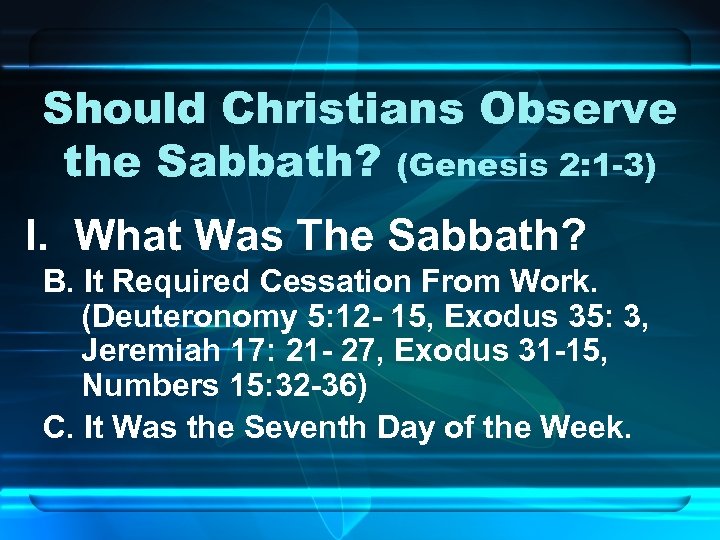 Should Christians Observe the Sabbath? (Genesis 2:1-3)

I. What Was The Sabbath?

B. It Required Cessation From Work. (Deuteronomy 5:12- 15, Exodus 35: 3, Jeremiah 17: 21- 27, Exodus 31-15, Numbers 15:32-36)

C. It Was the Seventh Day of the Week.